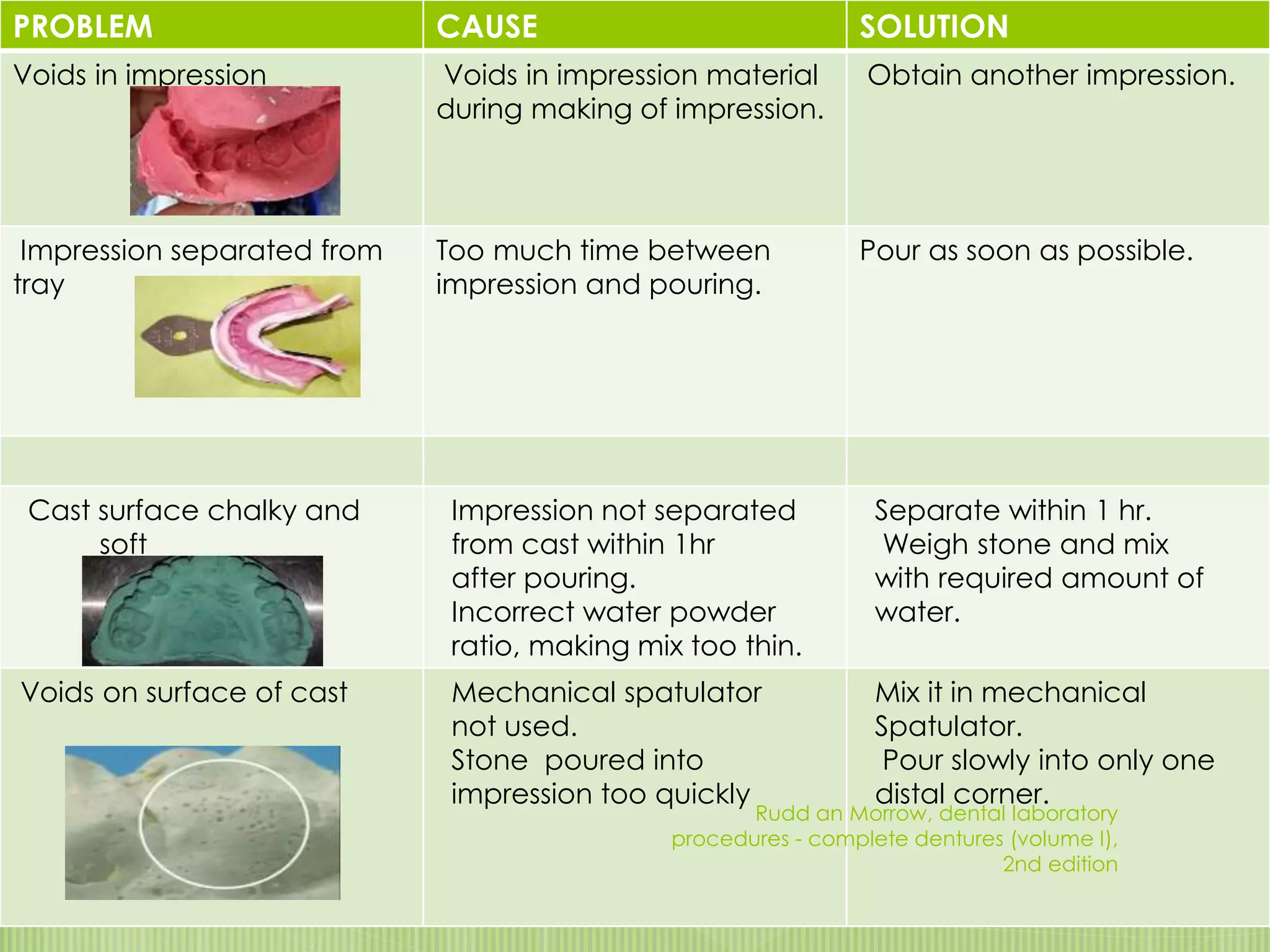 | PROBLEM | CAUSE | SOLUTION |
|---|---|---|
| Voids in impression | Voids in impression material during making of impression. | Obtain another impression. |
| Impression separated from tray | Too much time between impression and pouring. | Pour as soon as possible. |
| | | |
| Cast surface chalky and soft | Impression not separated from cast within 1hr after pouring. Incorrect water powder ratio, making mix too thin. | Separate within 1 hr. Weigh stone and mix with required amount of water. |
| Voids on surface of cast | Mechanical spatulator not used. Stone poured into impression too quickly | Mix it in mechanical Spatulator. Pour slowly into only one distal corner. |

Rudd an Morrow, dental laboratory procedures - complete dentures (volume I), 2nd edition